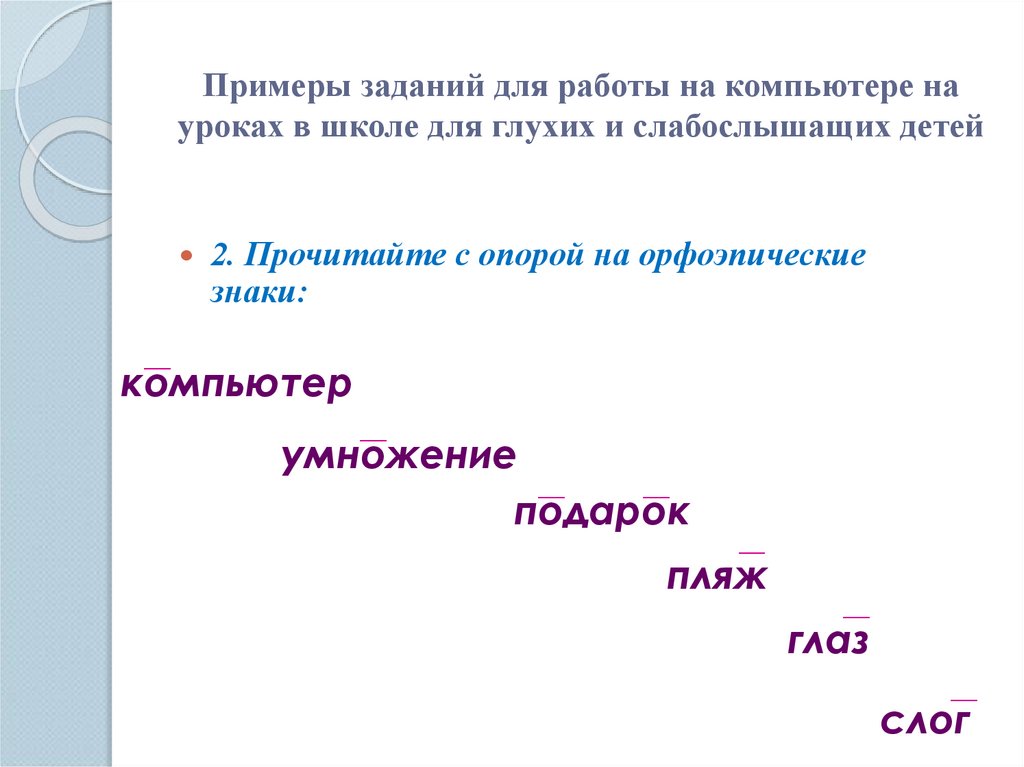 Примеры заданий для работы на компьютере на уроках в школе для глухих и слабослышащих детей

2. Прочитайте с опорой на орфоэпические знаки:

компьютер

умножение

подарок

пляж

глаз

слог